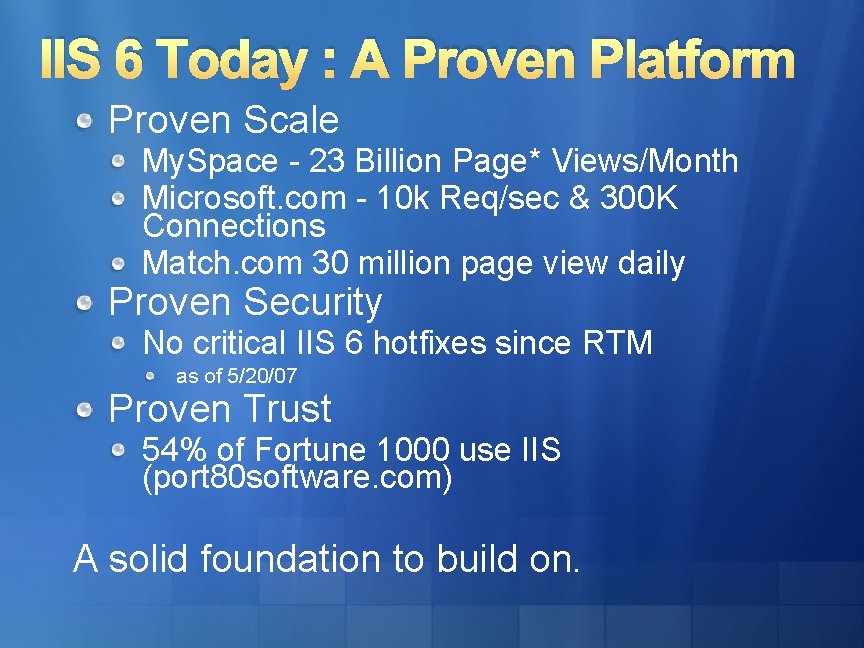 IIS 6 Today : A Proven Platform

Proven Scale

MySpace - 23 Billion Page* Views/Month

Microsoft.com - 10k Req/sec & 300K Connections

Match.com 30 million page view daily

Proven Security

No critical IIS 6 hotfixes since RTM

as of 5/20/07

Proven Trust

54% of Fortune 1000 use IIS (port80software.com)

A solid foundation to build on.